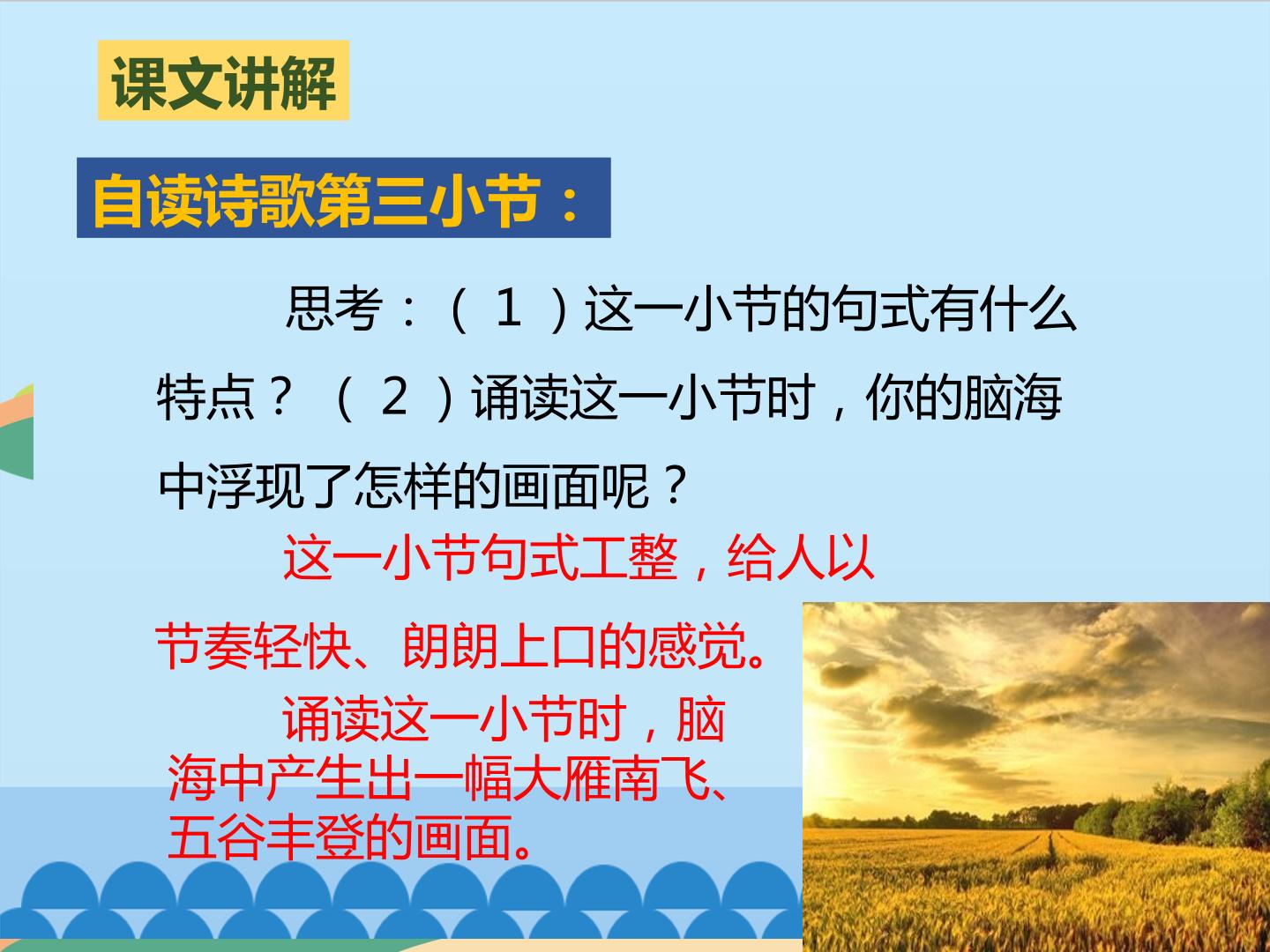 课文讲解

自读诗歌第三小节：

思考：（1）这一小节的句式有什么特点？（2）诵读这一小节时，你的脑海中浮现了怎样的画面呢？

这一小节句式工整，给人以节奏轻快、朗朗上口的感觉。

诵读这一小节时，脑海中产生出一幅大雁南飞、五谷丰登的画面。